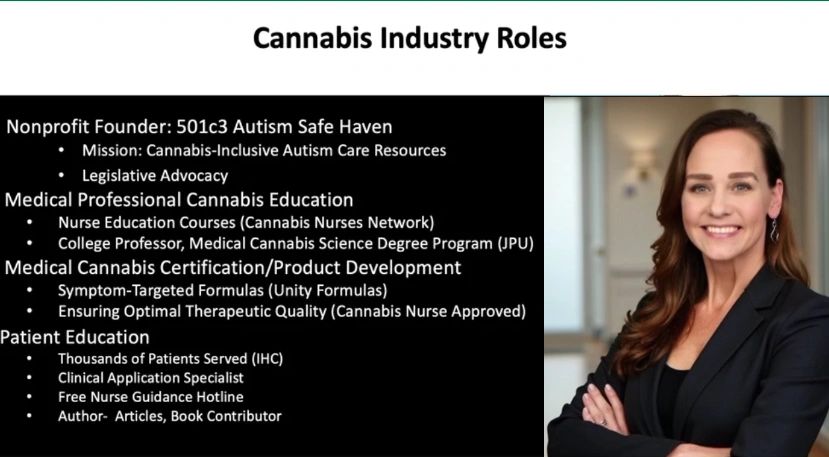 Cannabis Industry Roles

Nonprofit Founder: 501c3 Autism Safe Haven
• Mission: Cannabis-Inclusive Autism Care Resources
• Legislative Advocacy

Medical Professional Cannabis Education
• Nurse Education Courses (Cannabis Nurses Network)
• College Professor, Medical Cannabis Science Degree Program (JPU)

Medical Cannabis Certification/Product Development
• Symptom-Targeted Formulas (Unity Formulas)
• Ensuring Optimal Therapeutic Quality (Cannabis Nurse Approved)

Patient Education
• Thousands of Patients Served (IHC)
• Clinical Application Specialist
• Free Nurse Guidance Hotline
• Author- Articles, Book Contributor